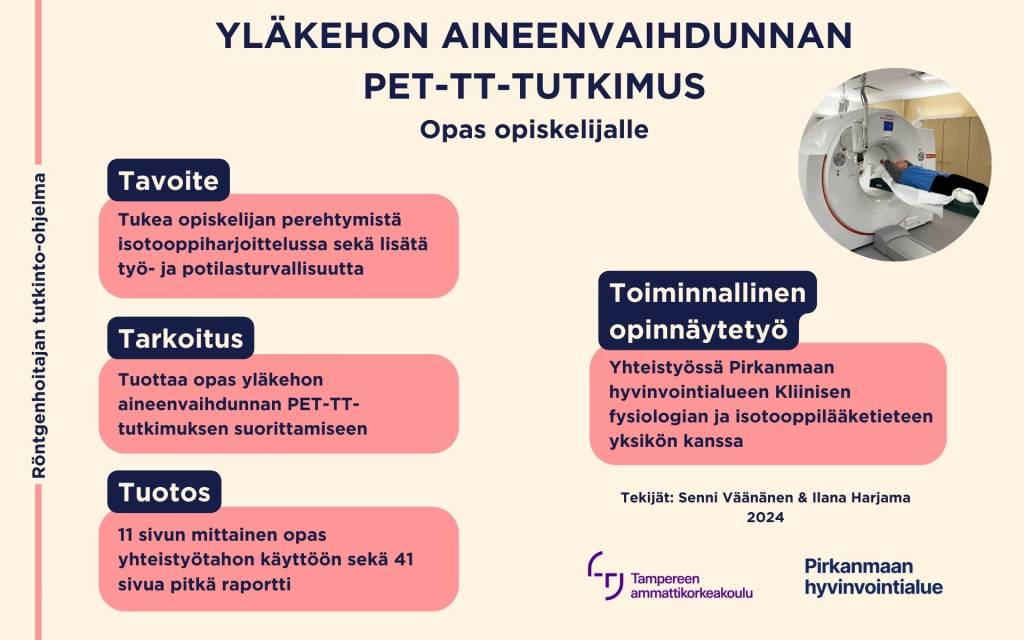 Röntgenhoitajan tutkinto-ohjelma

YLÄKEHON AINEENVAIHDUNNAN PET-TT-TUTKIMUS

Opas opiskelijalle

Tavoite

Tukea opiskelijan perehtymistä isotooppiharjoittelussa sekä lisätä työ- ja potilasturvallisuutta

Tarkoitus

Tuottaa opas yläkehon aineenvaihdunnan PET-TT-tutkimuksen suorittamiseen

Tuotos

11 sivun mittainen opas yhteistyötahon käyttöön sekä 41 sivua pitkä raportti

Toiminnallinen opinnäytetyö

Yhteistyössä Pirkanmaan hyvinvointialueen Kliinisen fysiologian ja isotooppilääketieteen yksikön kanssa

Tekijät: Senni Väänänen & Ilana Harjama
2024

Tampereen ammattikorkeakoulu

Pirkanmaan hyvinvointialue